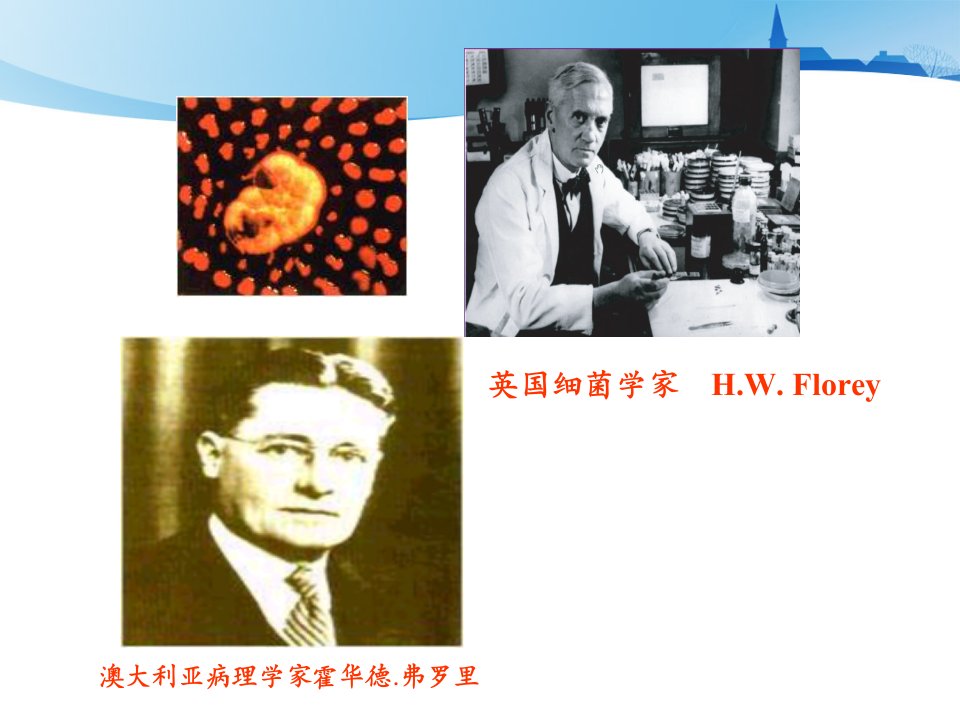 英国细菌学家 H.W. Florey

澳大利亚病理学家霍华德.弗罗里